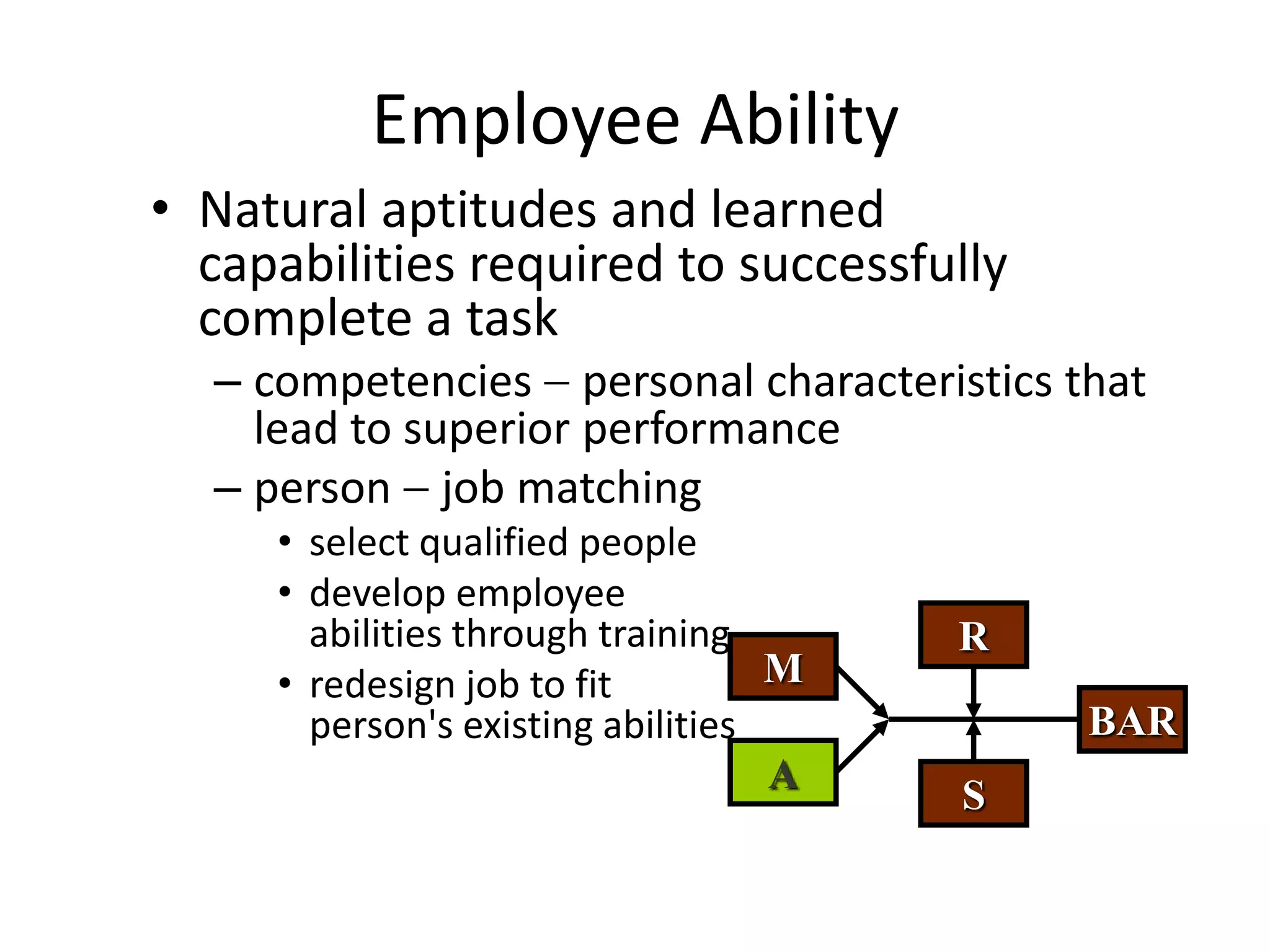 Employee Ability

• Natural aptitudes and learned capabilities required to successfully complete a task

– competencies – personal characteristics that lead to superior performance

– person – job matching

• select qualified people

• develop employee abilities through training

• redesign job to fit person's existing abilities

M

A

R

S

BAR